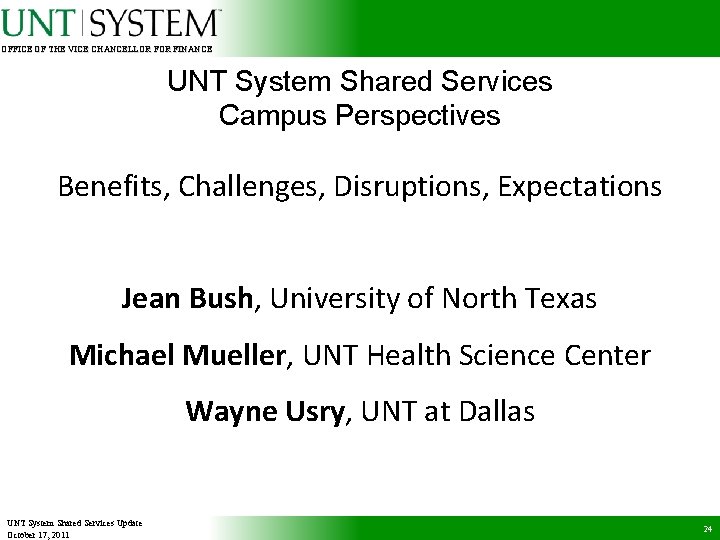 UNT | SYSTEM™
OFFICE OF THE VICE CHANCELLOR FOR FINANCE

UNT System Shared Services
Campus Perspectives

Benefits, Challenges, Disruptions, Expectations

Jean Bush, University of North Texas

Michael Mueller, UNT Health Science Center

Wayne Usry, UNT at Dallas

UNT System Shared Services Update
October 17, 2011

24